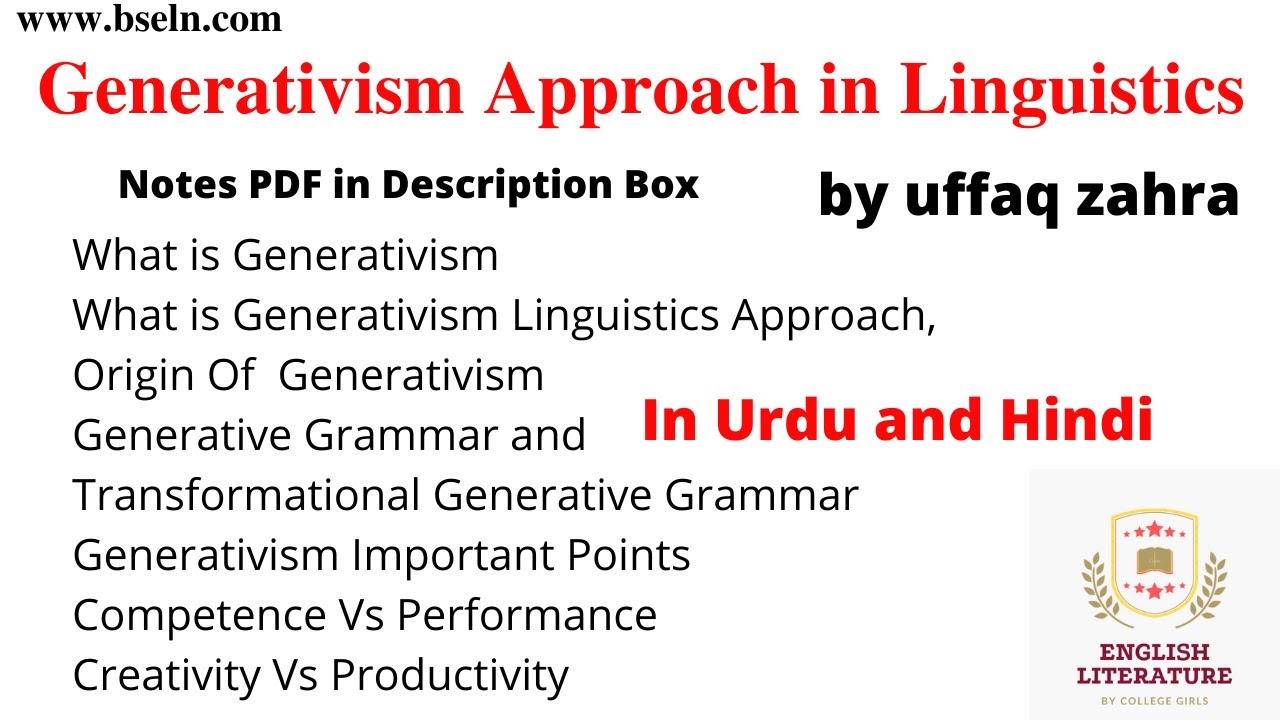 www.bseln.com

Generativism Approach in Linguistics

Notes PDF in Description Box

by uffaq zahra

What is Generativism
What is Generativism Linguistics Approach,
Origin Of Generativism
Generative Grammar and
Transformational Generative Grammar
Generativism Important Points
Competence Vs Performance
Creativity Vs Productivity

In Urdu and Hindi

ENGLISH LITERATURE
BY COLLEGE GIRLS